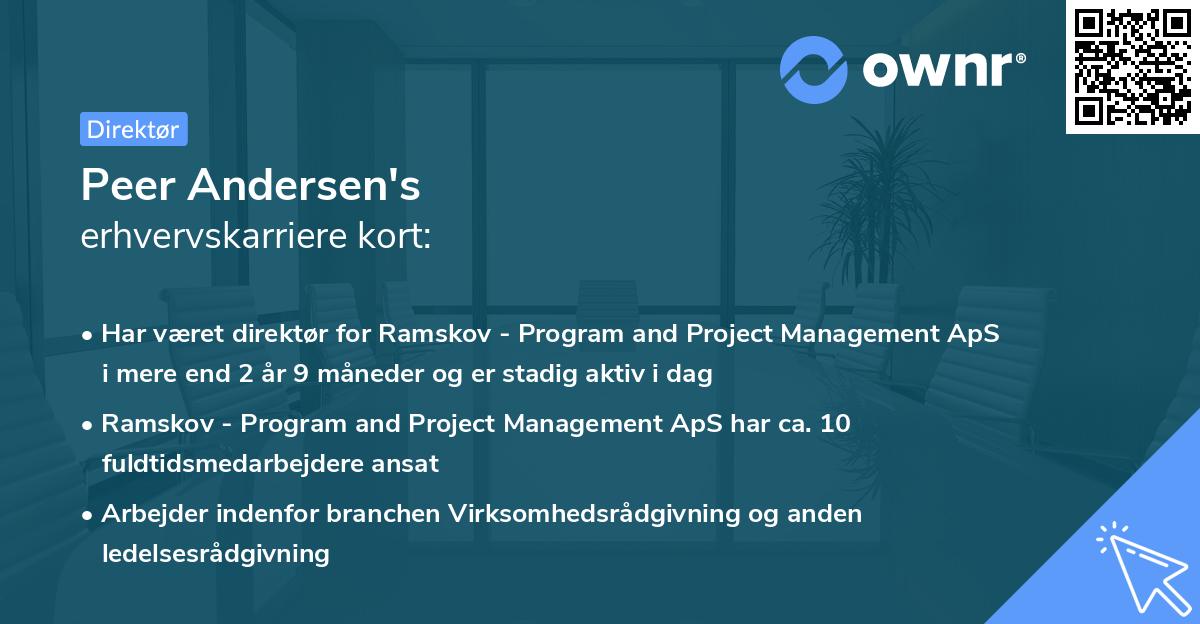 ownr®

Direktør

Peer Andersen's
erhvervskarriere kort:

• Har været direktør for Ramskov - Program and Project Management ApS i mere end 2 år 9 måneder og er stadig aktiv i dag

• Ramskov - Program and Project Management ApS har ca. 10 fuldtidsmedarbejdere ansat

• Arbejder indenfor branchen Virksomhedsrådgivning og anden ledelsesrådgivning